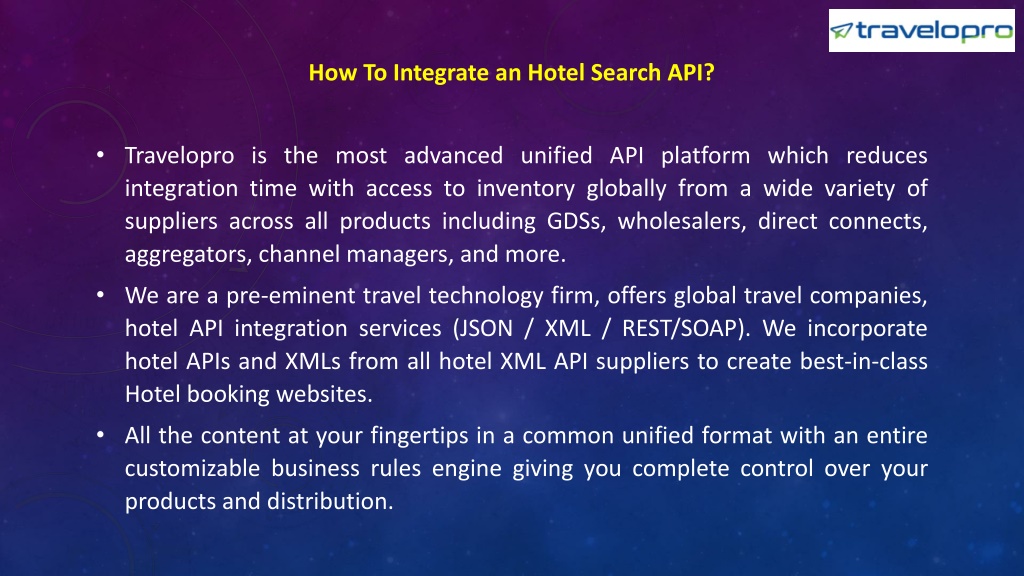 travelopro

How To Integrate an Hotel Search API?

• Travelopro is the most advanced unified API platform which reduces integration time with access to inventory globally from a wide variety of suppliers across all products including GDSs, wholesalers, direct connects, aggregators, channel managers, and more.

• We are a pre-eminent travel technology firm, offers global travel companies, hotel API integration services (JSON / XML / REST/SOAP). We incorporate hotel APIs and XMLs from all hotel XML API suppliers to create best-in-class Hotel booking websites.

• All the content at your fingertips in a common unified format with an entire customizable business rules engine giving you complete control over your products and distribution.